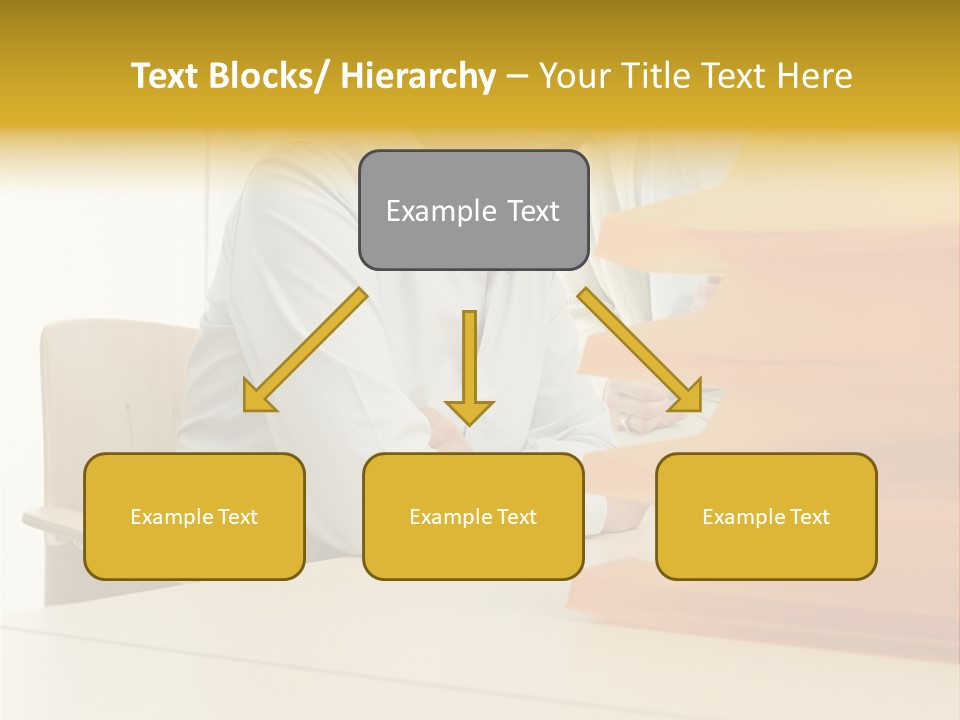 Text Blocks/ Hierarchy – Your Title Text Here

Example Text

Example Text

Example Text

Example Text